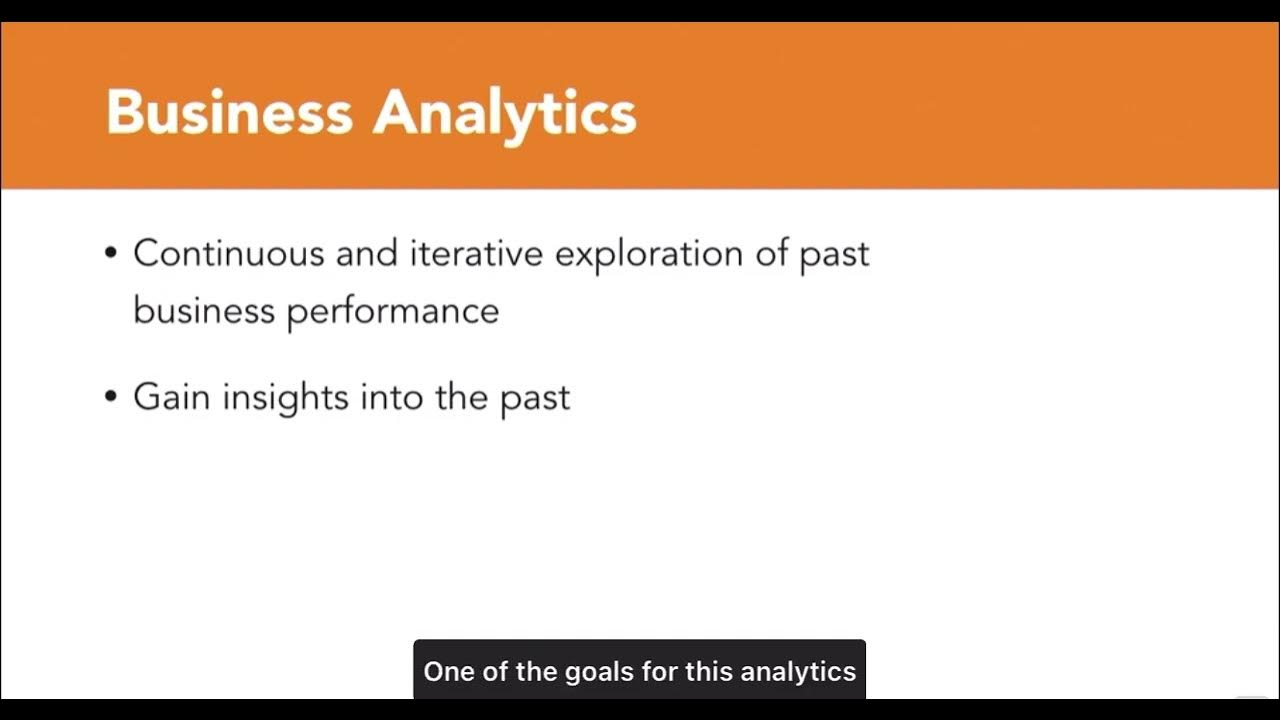 Business Analytics

• Continuous and iterative exploration of past business performance

• Gain insights into the past

One of the goals for this analytics